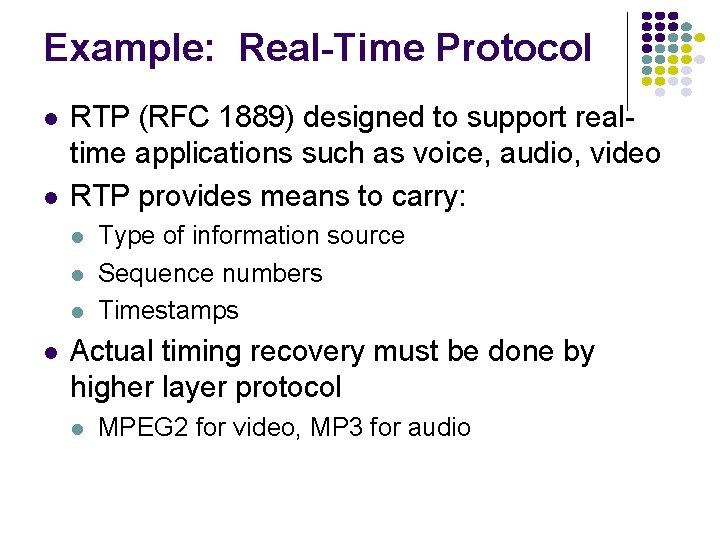 Example: Real-Time Protocol

- RTP (RFC 1889) designed to support real-time applications such as voice, audio, video
- RTP provides means to carry:
  - Type of information source
  - Sequence numbers
  - Timestamps
- Actual timing recovery must be done by higher layer protocol
  - MPEG2 for video, MP3 for audio